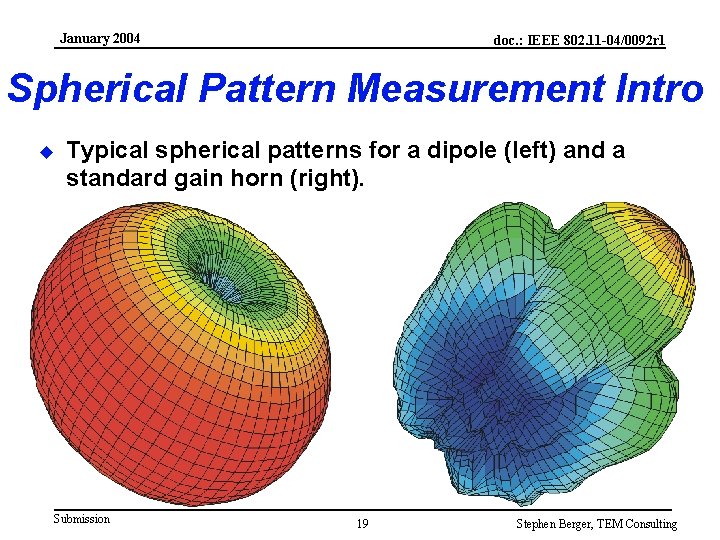 January 2004

doc.: IEEE 802.11-04/0092r1

Spherical Pattern Measurement Intro

Typical spherical patterns for a dipole (left) and a standard gain horn (right).

Submission

19

Stephen Berger, TEM Consulting